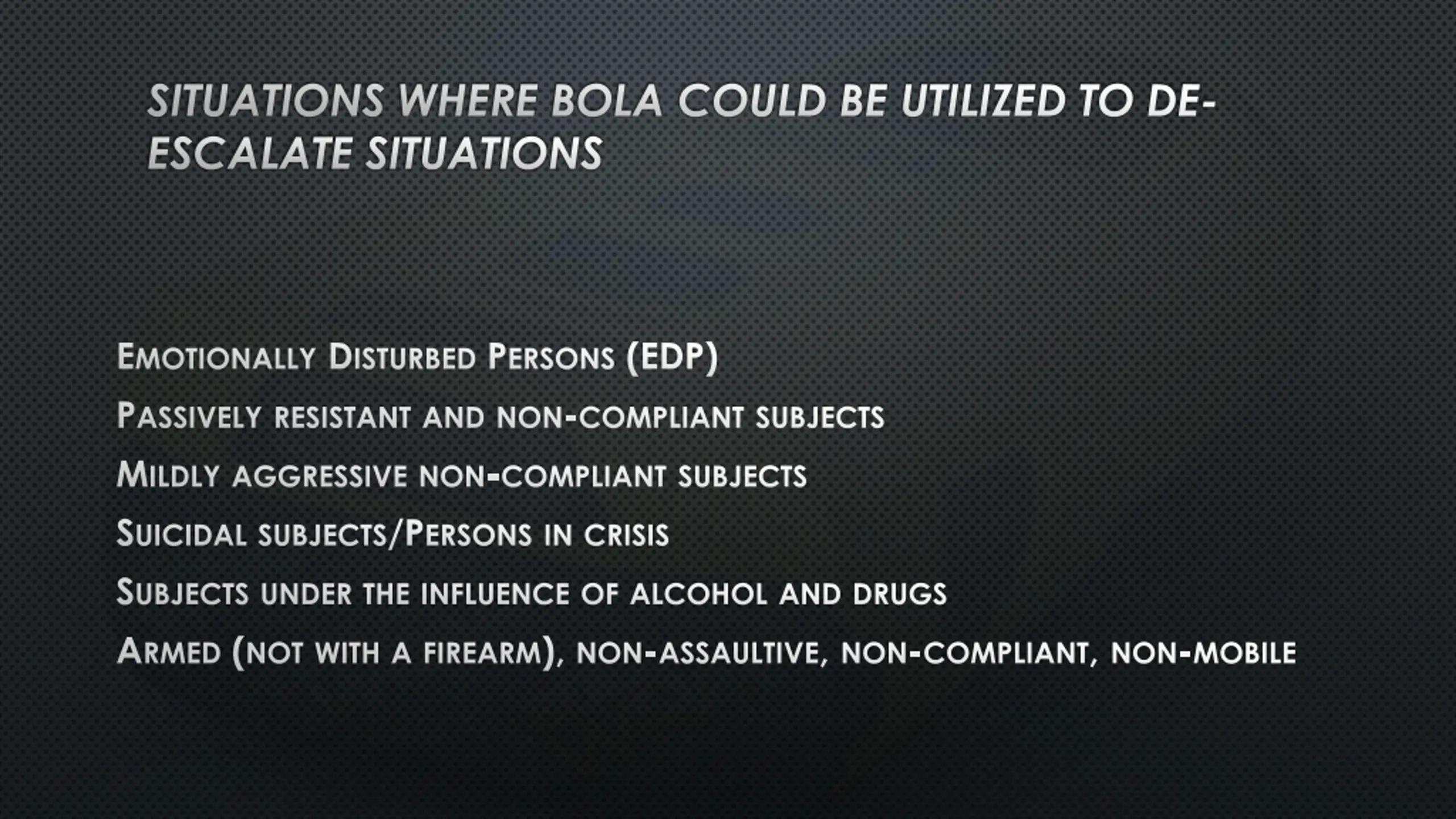 SITUATIONS WHERE BOLA COULD BE UTILIZED TO DE-ESCALATE SITUATIONS

Emotionally Disturbed Persons (EDP)

Passively resistant and non-compliant subjects

Mildly aggressive non-compliant subjects

Suicidal subjects/Persons in crisis

Subjects under the influence of alcohol and drugs

Armed (not with a firearm), non-assaultive, non-compliant, non-mobile